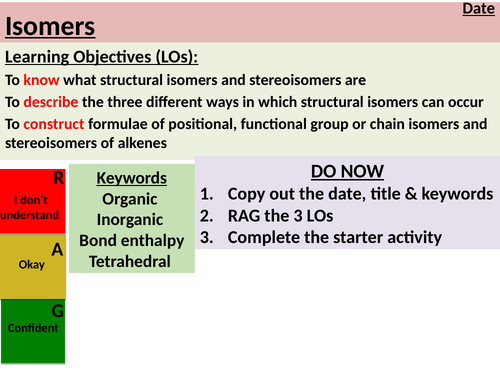 Date

Isomers

Learning Objectives (LOs):

To know what structural isomers and stereoisomers are

To describe the three different ways in which structural isomers can occur

To construct formulae of positional, functional group or chain isomers and stereoisomers of alkenes

R
I don't understand

A
Okay

G
Confident

Keywords
Organic
Inorganic
Bond enthalpy
Tetrahedral

DO NOW
1. Copy out the date, title & keywords
2. RAG the 3 LOs
3. Complete the starter activity